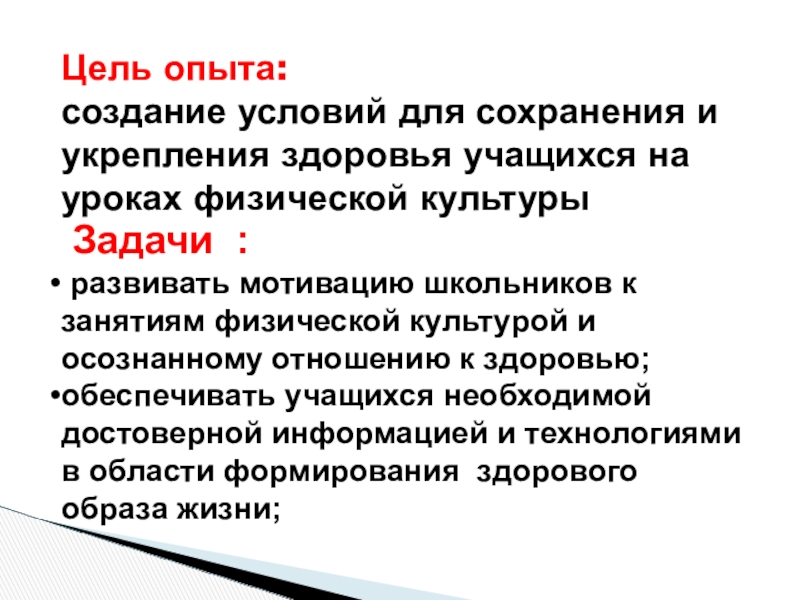 Цель опыта:
создание условий для сохранения и укрепления здоровья учащихся на уроках физической культуры

Задачи :

• развивать мотивацию школьников к занятиям физической культурой и осознанному отношению к здоровью;
•обеспечивать учащихся необходимой достоверной информацией и технологиями в области формирования здорового образа жизни;